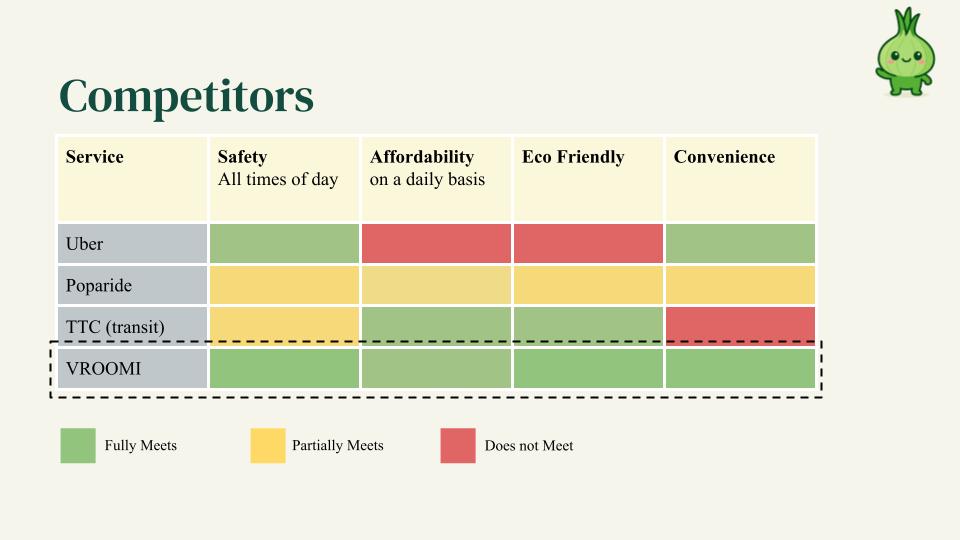 Competitors

| Service | Safety All times of day | Affordability on a daily basis | Eco Friendly | Convenience |
|---|---|---|---|---|
| Uber | | | | |
| Poparide | | | | |
| TTC (transit) | | | | |
| VROOMI | | | | |

Fully Meets

Partially Meets

Does not Meet